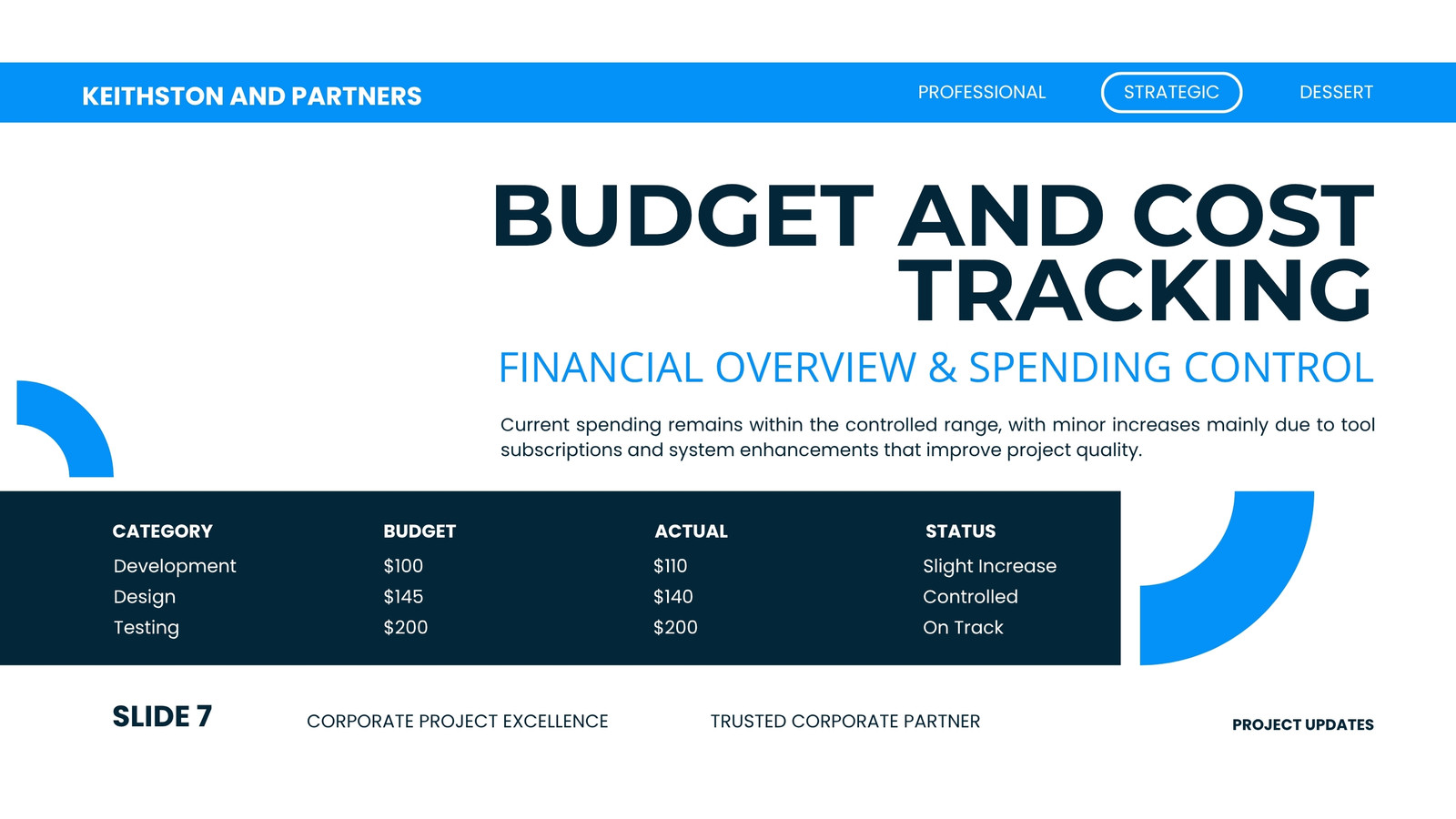 KEITHSTON AND PARTNERS

PROFESSIONAL STRATEGIC DESSERT

BUDGET AND COST TRACKING

FINANCIAL OVERVIEW & SPENDING CONTROL

Current spending remains within the controlled range, with minor increases mainly due to tool subscriptions and system enhancements that improve project quality.

| CATEGORY | BUDGET | ACTUAL | STATUS |
|---|---|---|---|
| Development | \$100 | \$110 | Slight Increase |
| Design | \$145 | \$140 | Controlled |
| Testing | \$200 | \$200 | On Track |

SLIDE 7

CORPORATE PROJECT EXCELLENCE

TRUSTED CORPORATE PARTNER

PROJECT UPDATES